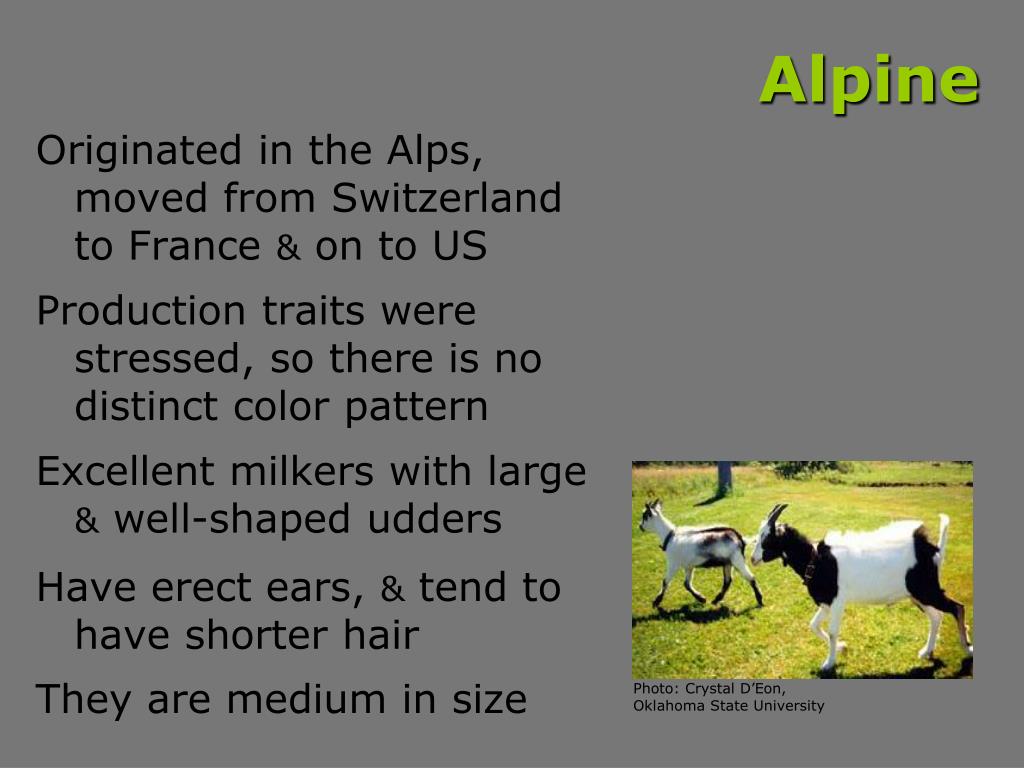 Alpine

Originated in the Alps, moved from Switzerland to France & on to US

Production traits were stressed, so there is no distinct color pattern

Excellent milkers with large & well-shaped udders

Have erect ears, & tend to have shorter hair

They are medium in size

Photo: Crystal D'Eon, Oklahoma State University